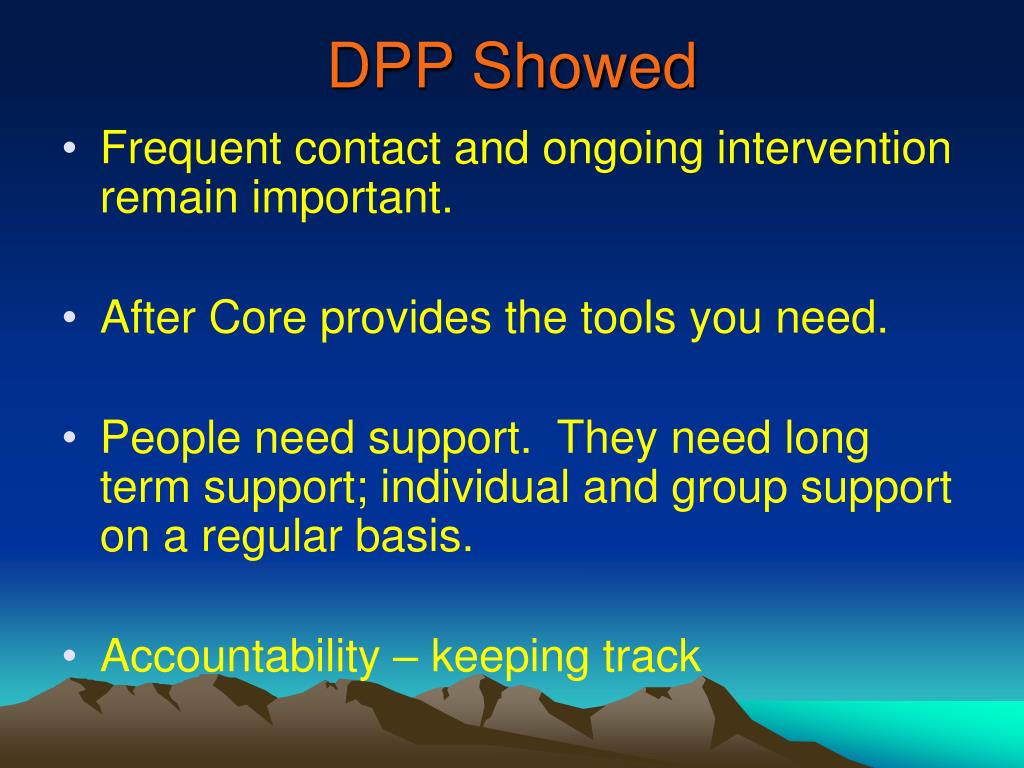 DPP Showed

• Frequent contact and ongoing intervention remain important.

• After Core provides the tools you need.

• People need support.  They need long term support; individual and group support on a regular basis.

• Accountability – keeping track